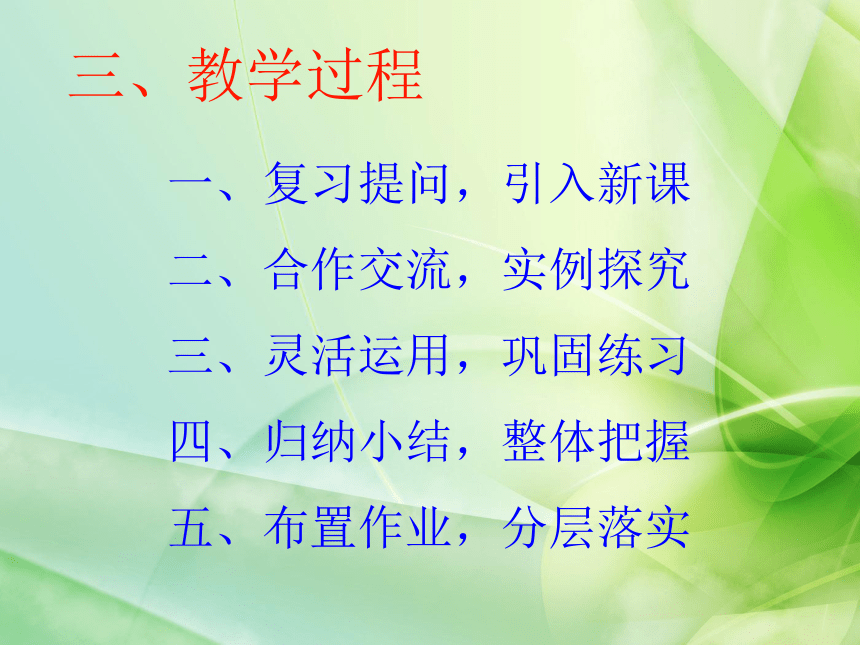 三、教学过程

一、复习提问，引入新课

二、合作交流，实例探究

三、灵活运用，巩固练习

四、归纳小结，整体把握

五、布置作业，分层落实